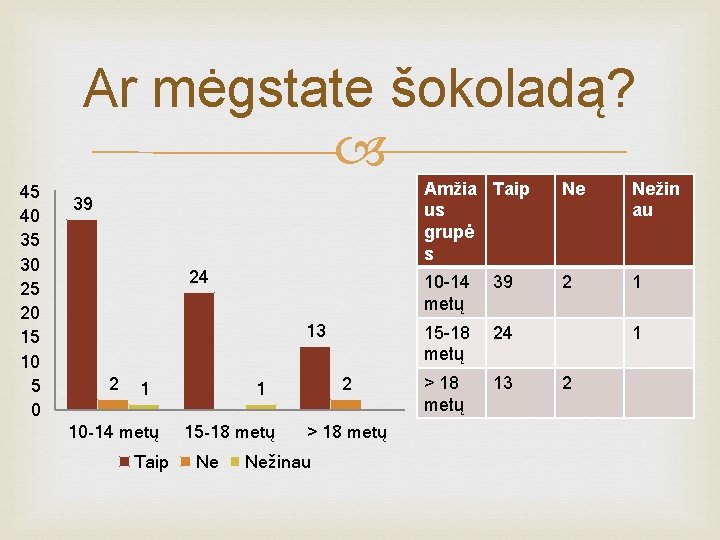 Ar mėgstate šokoladą?

45
40
35
30
25
20
15
10
5
0

39
2
1
24
1
13
2

10-14 metų
15-18 metų
> 18 metų

Taip
Ne
Nežinau

| Amžiaus grupės | Taip | Ne | Nežinau |
|---|---|---|---|
| 10-14 metų | 39 | 2 | 1 |
| 15-18 metų | 24 | | 1 |
| > 18 metų | 13 | 2 | |